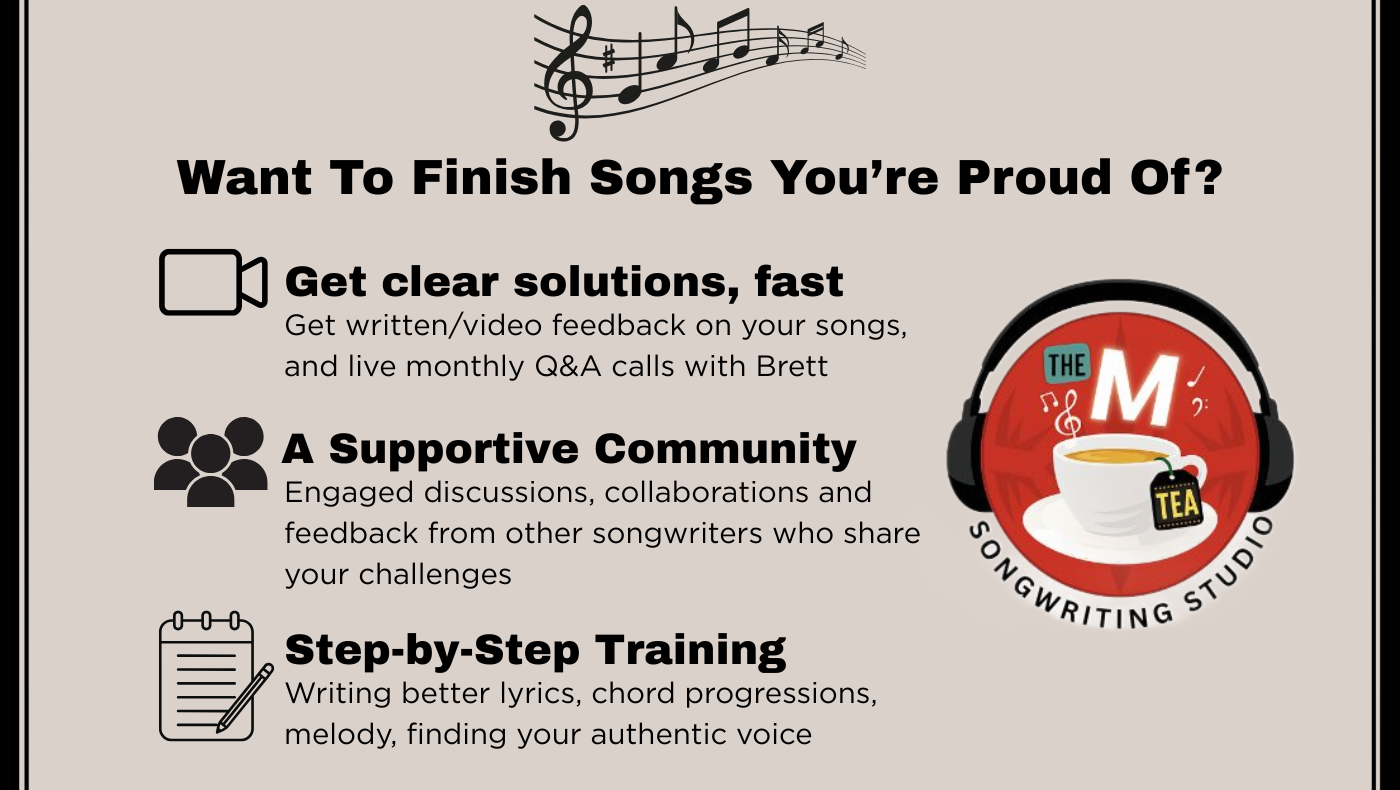 Want To Finish Songs You're Proud Of?

Get clear solutions, fast
Get written/video feedback on your songs, and live monthly Q&A calls with Brett

A Supportive Community
Engaged discussions, collaborations and feedback from other songwriters who share your challenges

Step-by-Step Training
Writing better lyrics, chord progressions, melody, finding your authentic voice

THE M TEA
SONGWRITING STUDIO